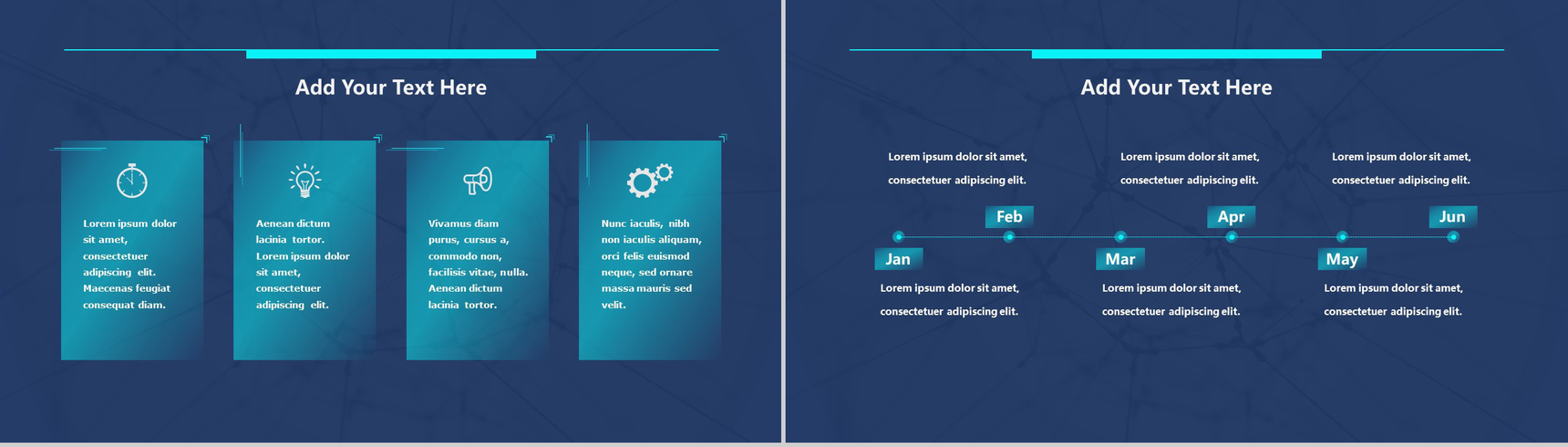 Add Your Text Here

Lorem ipsum dolor sit amet, consectetuer adipiscing elit. Maecenas feugiat consequat diam.

Aenean dictum lacinia tortor. Lorem ipsum dolor sit amet, consectetuer adipiscing elit.

Vivamus diam purus, cursus a, commodo non, facilisis vitae, nulla. Aenean dictum lacinia tortor.

Nunc iaculis, nibh non iaculis aliquam, orci felis euismod neque, sed ornare massa mauris sed velit.

Add Your Text Here

Lorem ipsum dolor sit amet, consectetuer adipiscing elit.

Lorem ipsum dolor sit amet, consectetuer adipiscing elit.

Lorem ipsum dolor sit amet, consectetuer adipiscing elit.

Feb

Apr

Jun

Jan

Mar

May

Lorem ipsum dolor sit amet, consectetuer adipiscing elit.

Lorem ipsum dolor sit amet, consectetuer adipiscing elit.

Lorem ipsum dolor sit amet, consectetuer adipiscing elit.